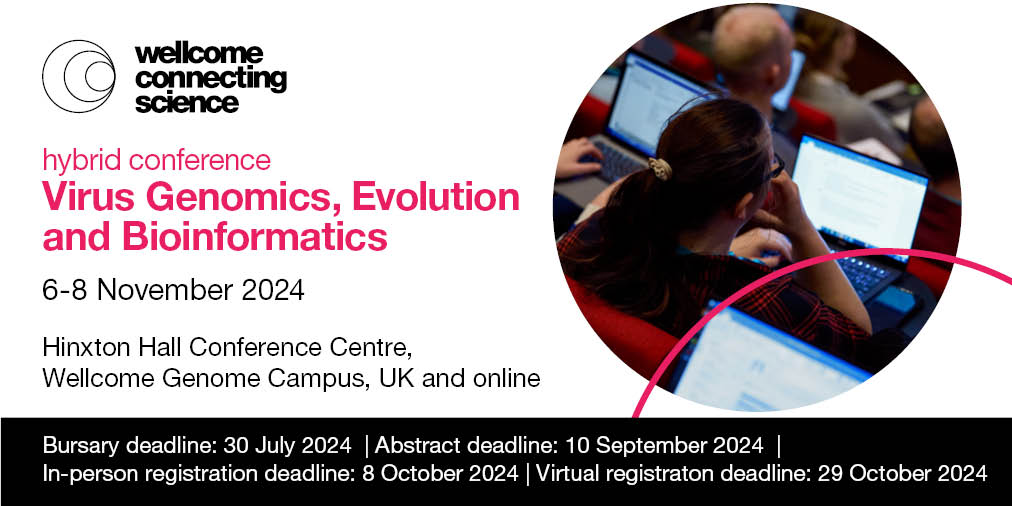 wellcome connecting science

hybrid conference
Virus Genomics, Evolution and Bioinformatics

6-8 November 2024

Hinxton Hall Conference Centre, Wellcome Genome Campus, UK and online

Bursary deadline: 30 July 2024 | Abstract deadline: 10 September 2024 |
In-person registration deadline: 8 October 2024 | Virtual registraton deadline: 29 October 2024